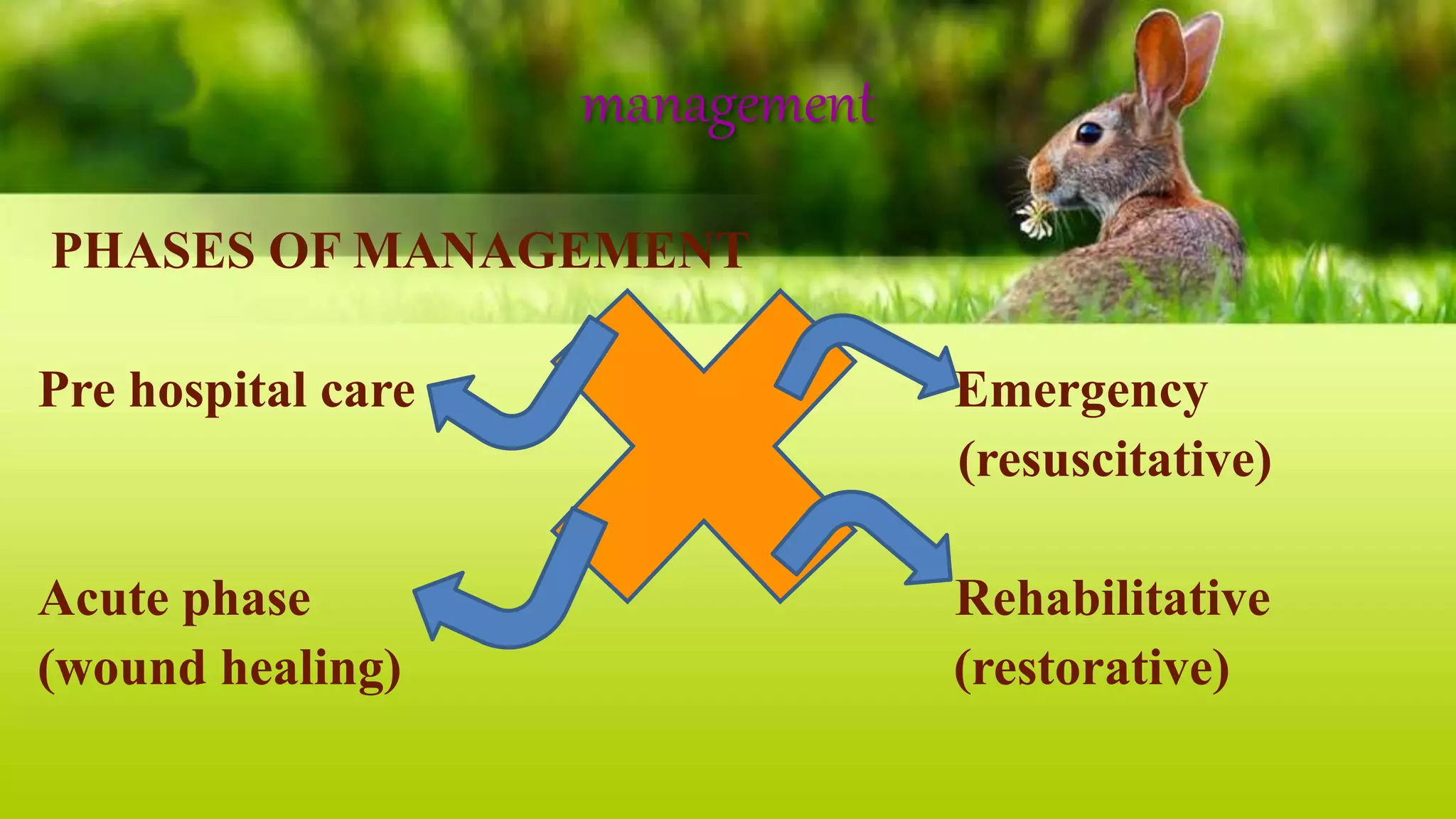 management

PHASES OF MANAGEMENT

Pre hospital care

Emergency (resuscitative)

Acute phase (wound healing)

Rehabilitative (restorative)